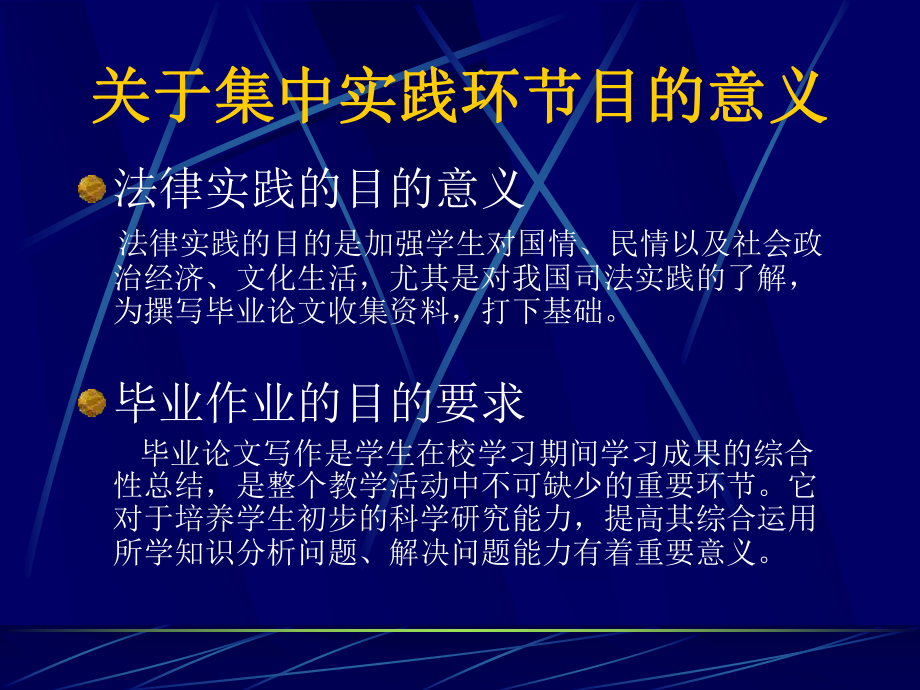 关于集中实践环节目的意义

法律实践的目的意义

法律实践的目的是加强学生对国情、民情以及社会政治经济、文化生活，尤其是对我国司法实践的了解，为撰写毕业论文收集资料，打下基础。

毕业作业的目的要求

毕业论文写作是学生在校学习期间学习成果的综合性总结，是整个教学活动中不可缺少的重要环节。它对于培养学生初步的科学研究能力，提高其综合运用所学知识分析问题、解决问题能力有着重要意义。